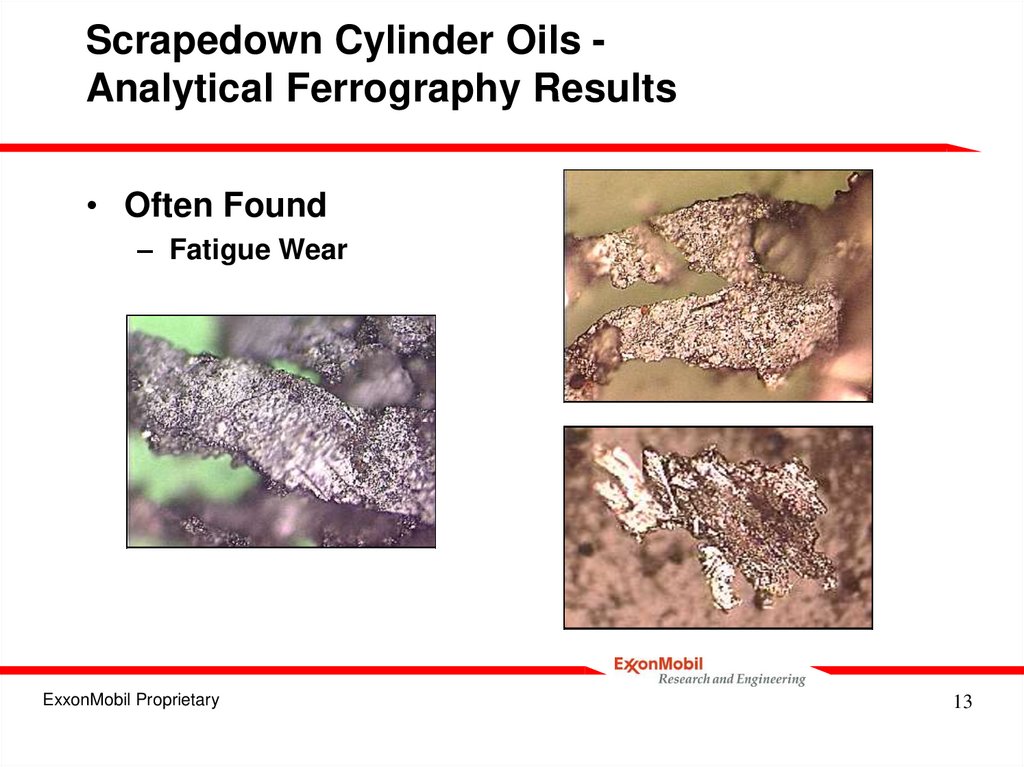 Scrapedown Cylinder Oils - Analytical Ferrography Results

• Often Found
– Fatigue Wear

ExxonMobil
Research and Engineering

ExxonMobil Proprietary

13